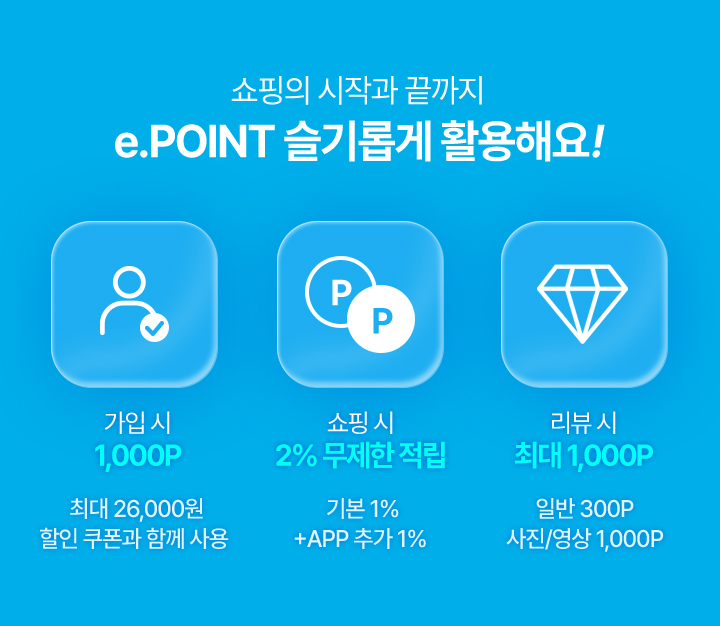 쇼핑의 시작과 끝까지
e.POINT 슬기롭게 활용해요!

P
P

가입 시
1,000P
최대 26,000원
할인 쿠폰과 함께 사용

쇼핑 시
2% 무제한 적립
기본 1%
+APP 추가 1%

리뷰 시
최대 1,000P
일반 300P
사진/영상 1,000P